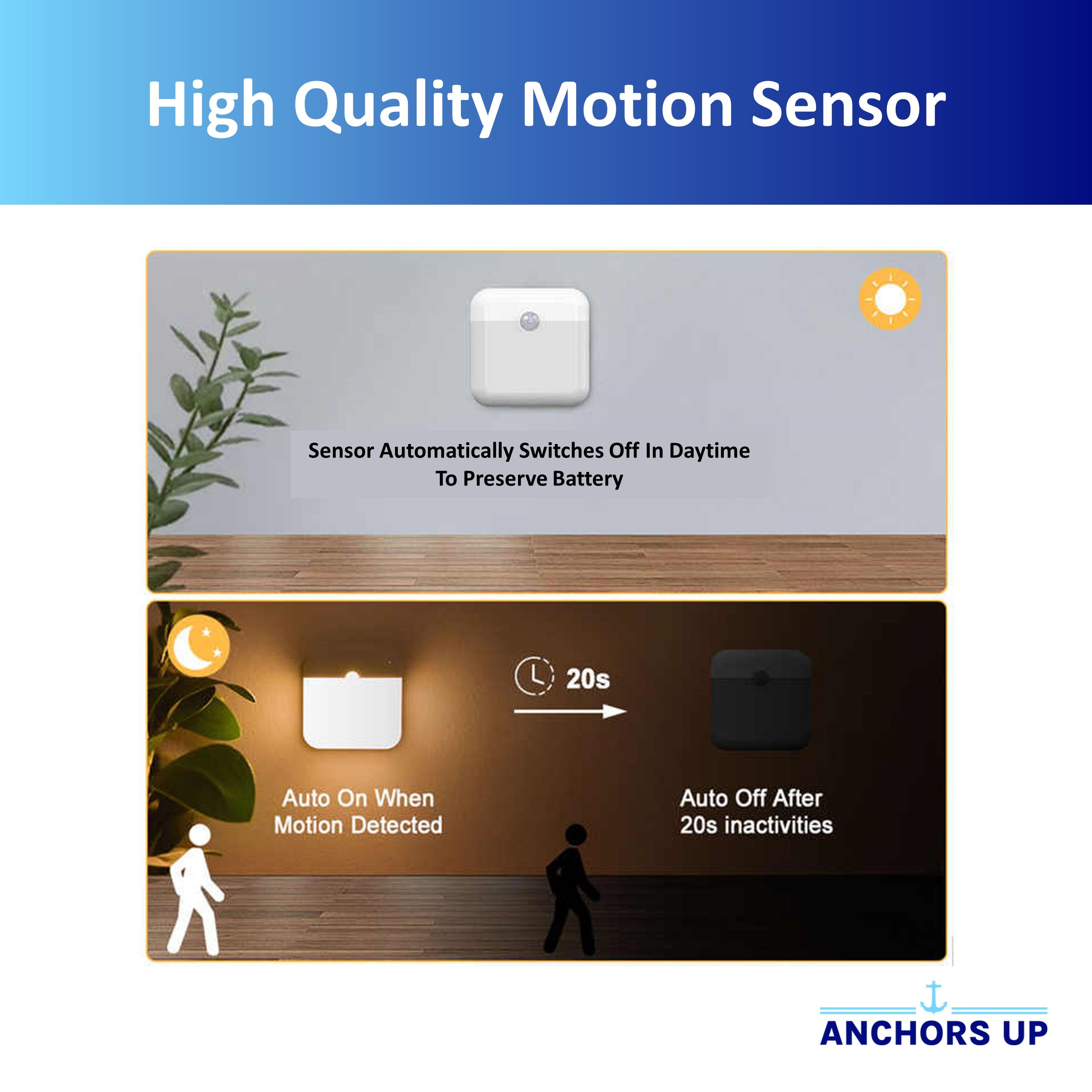 High Quality Motion Sensor

Sensor Automatically Switches Off In Daytime To Preserve Battery

20s

Auto On When Motion Detected

Auto Off After 20s inactivities

ANCHORS UP